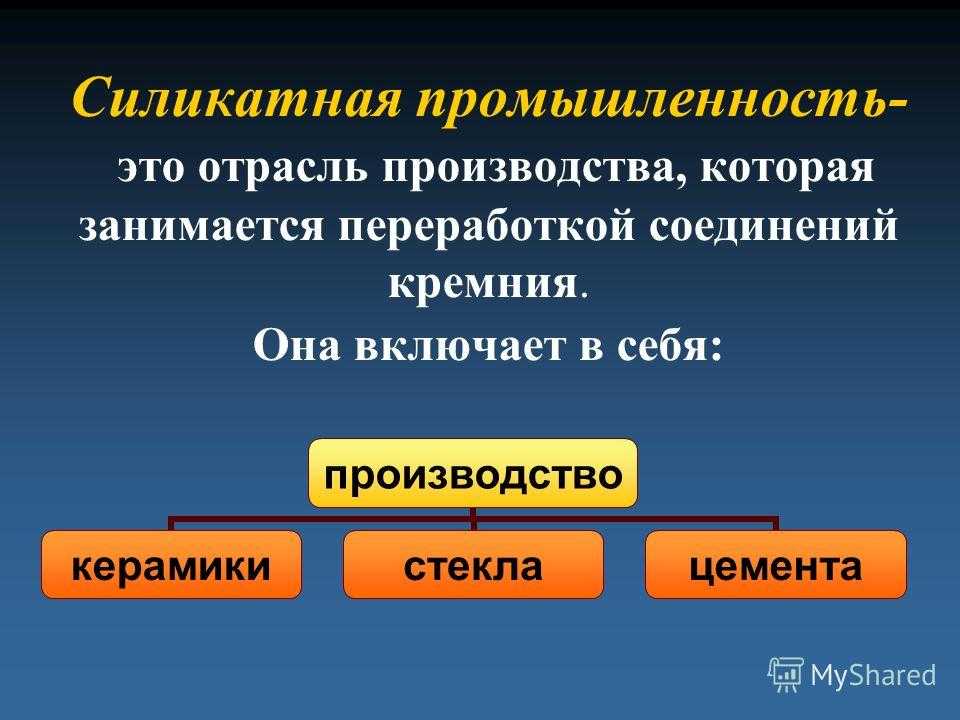 Силикатная промышленность- это отрасль производства, которая занимается переработкой соединений кремния.

Она включает в себя:

производство

керамики

стекла

цемента

MyShared